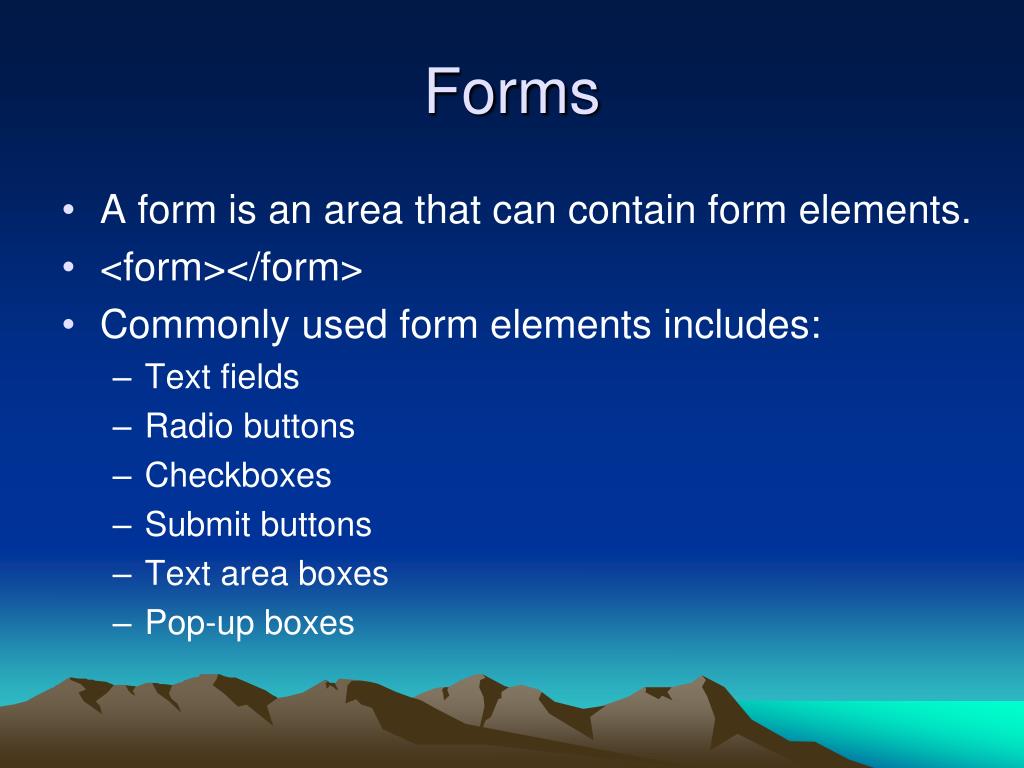 Forms

• A form is an area that can contain form elements.
• <form></form>
• Commonly used form elements includes:
– Text fields
– Radio buttons
– Checkboxes
– Submit buttons
– Text area boxes
– Pop-up boxes